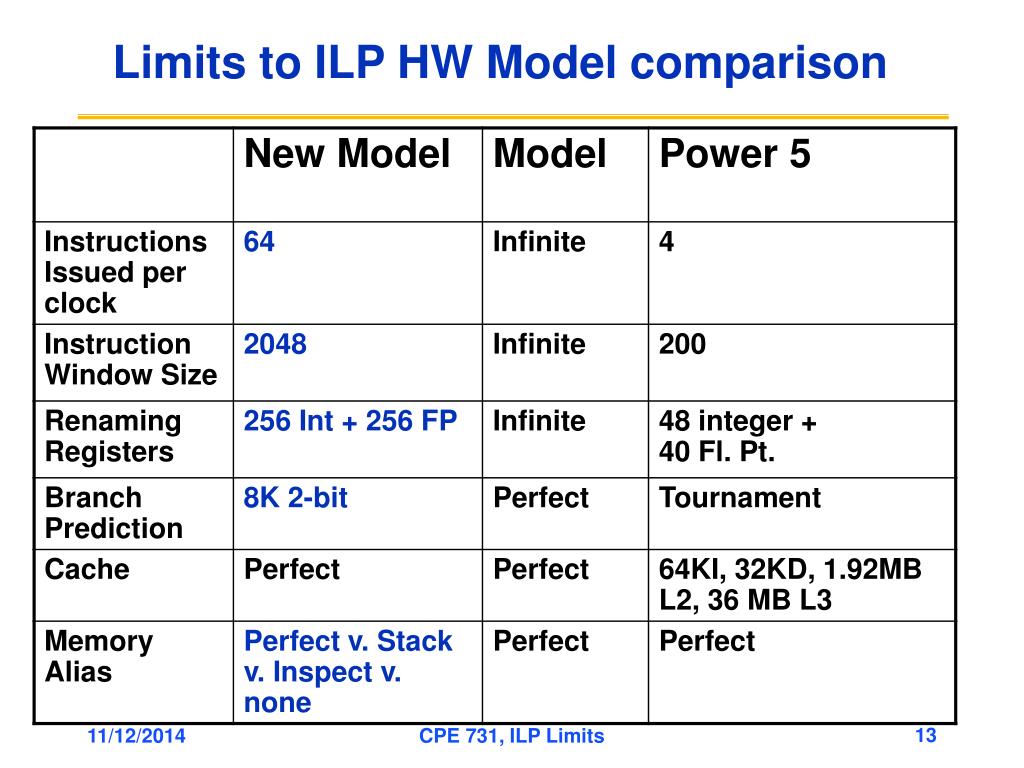 Limits to ILP HW Model comparison

| | New Model | Model | Power 5 |
|---|---|---|---|
| Instructions Issued per clock | 64 | Infinite | 4 |
| Instruction Window Size | 2048 | Infinite | 200 |
| Renaming Registers | 256 Int + 256 FP | Infinite | 48 integer + 40 Fl. Pt. |
| Branch Prediction | 8K 2-bit | Perfect | Tournament |
| Cache | Perfect | Perfect | 64KI, 32KD, 1.92MB L2, 36 MB L3 |
| Memory Alias | Perfect v. Stack v. Inspect v. none | Perfect | Perfect |

11/12/2014

CPE 731, ILP Limits

13